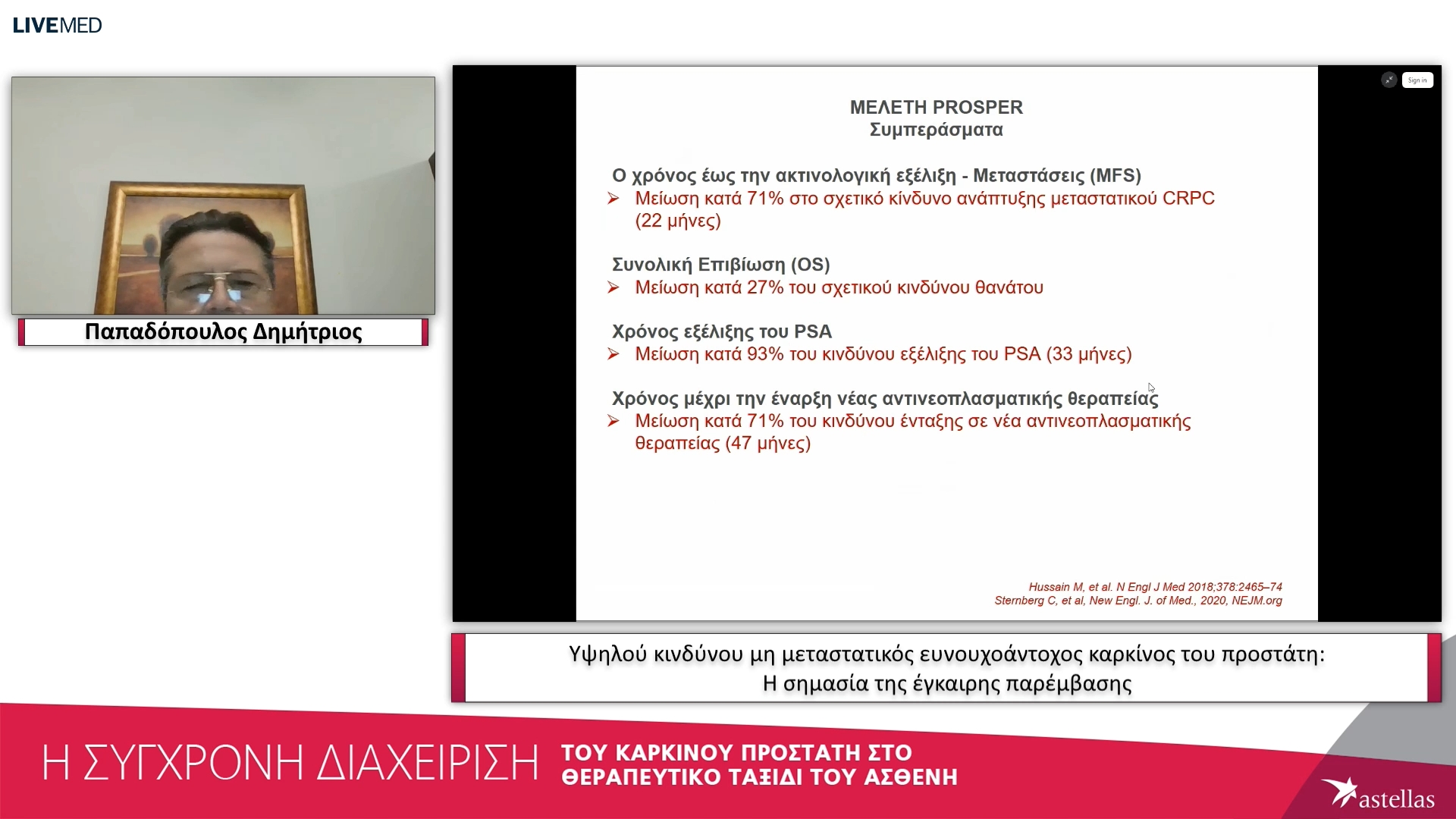 LIVEMED

Παπαδόπουλος Δημήτριος

Sign in

ΜΕΛΕΤΗ PROSPER
Συμπεράσματα

Ο χρόνος έως την ακτινολογική εξέλιξη - Μεταστάσεις (MFS)
➢ Μείωση κατά 71% στο σχετικό κίνδυνο ανάπτυξης μεταστατικού CRPC (22 μήνες)

Συνολική Επιβίωση (OS)
➢ Μείωση κατά 27% του σχετικού κινδύνου θανάτου

Χρόνος εξέλιξης του PSA
➢ Μείωση κατά 93% του κινδύνου εξέλιξης του PSA (33 μήνες)

Χρόνος μέχρι την έναρξη νέας αντινεοπλασματικής θεραπείας
➢ Μείωση κατά 71% του κινδύνου ένταξης σε νέα αντινεοπλασματικής θεραπείας (47 μήνες)

Hussain M, et al. N Engl J Med 2018;378:2465–74
Sternberg C, et al, New Engl. J. of Med., 2020, NEJM.org

Υψηλού κινδύνου μη μεταστατικός ευνουχοάντοχος καρκίνος του προστάτη:
Η σημασία της έγκαιρης παρέμβασης

Η ΣΥΓΧΡΟΝΗ ΔΙΑΧΕΙΡΙΣΗ ΤΟΥ ΚΑΡΚΙΝΟΥ ΠΡΟΣΤΑΤΗ ΣΤΟ ΘΕΡΑΠΕΥΤΙΚΟ ΤΑΞΙΔΙ ΤΟΥ ΑΣΘΕΝΗ

astellas